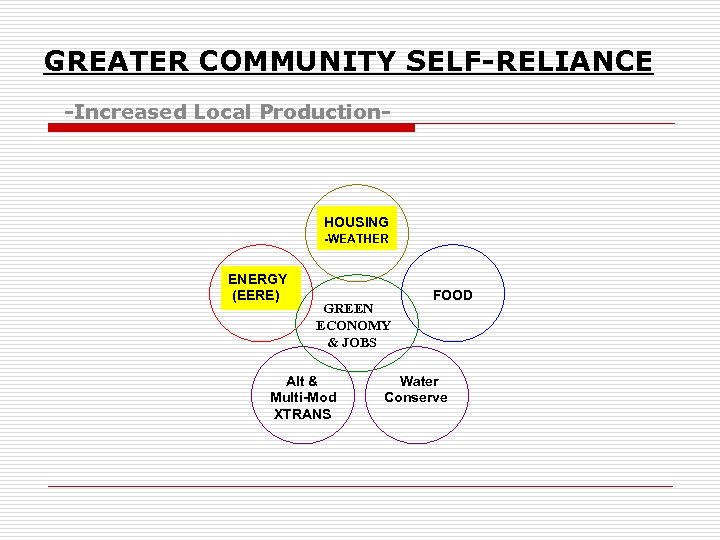 GREATER COMMUNITY SELF-RELIANCE

-Increased Local Production-

HOUSING
-WEATHER

ENERGY
(EERE)

FOOD

GREEN
ECONOMY
& JOBS

Alt &
Multi-Mod
XTRANS

Water
Conserve